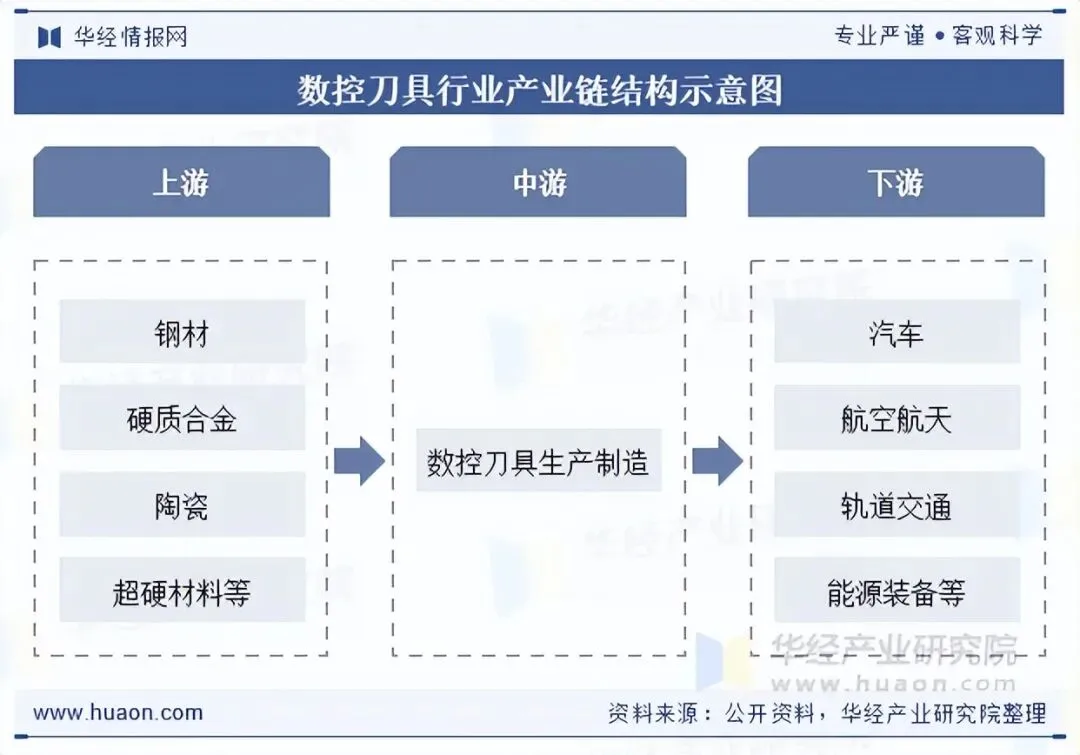 华经情报网

专业严谨 • 客观科学

数控刀具行业产业链结构示意图

上游

钢材

硬质合金

陶瓷

超硬材料等

中游

数控刀具生产制造

下游

汽车

航空航天

轨道交通

能源装备等

华经产业研究院
www.huaon.com

www.huaon.com

资料来源：公开资料，华经产业研究院整理